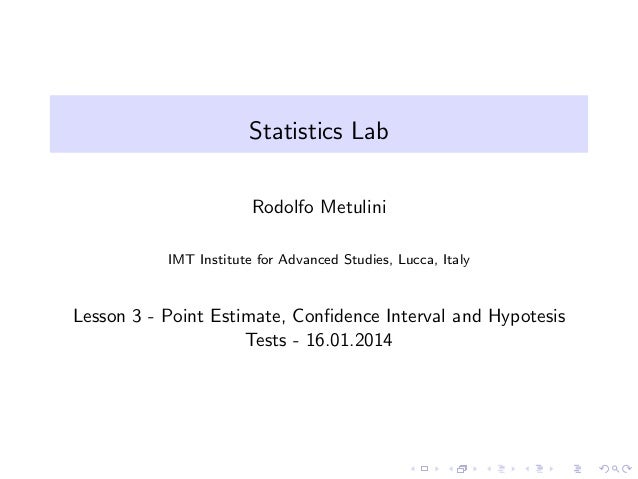 Statistics Lab

Rodolfo Metulini

IMT Institute for Advanced Studies, Lucca, Italy

Lesson 3 - Point Estimate, Confidence Interval and Hypotesis Tests - 16.01.2014